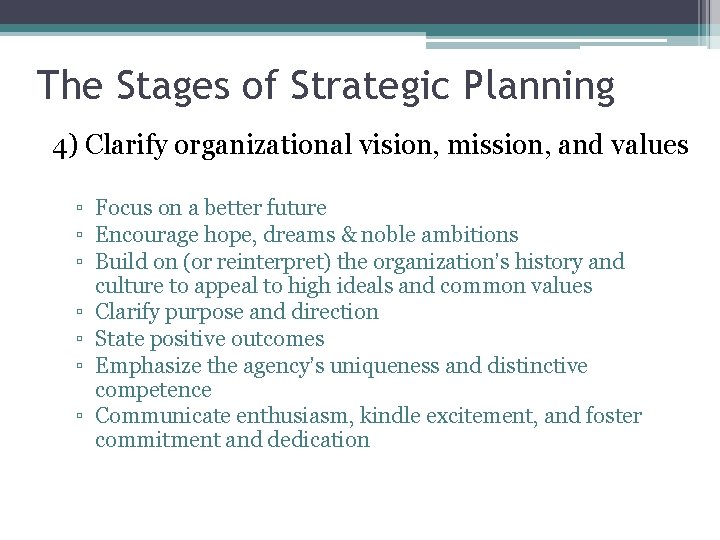 The Stages of Strategic Planning

4) Clarify organizational vision, mission, and values

▫ Focus on a better future
▫ Encourage hope, dreams & noble ambitions
▫ Build on (or reinterpret) the organization's history and culture to appeal to high ideals and common values
▫ Clarify purpose and direction
▫ State positive outcomes
▫ Emphasize the agency's uniqueness and distinctive competence
▫ Communicate enthusiasm, kindle excitement, and foster commitment and dedication